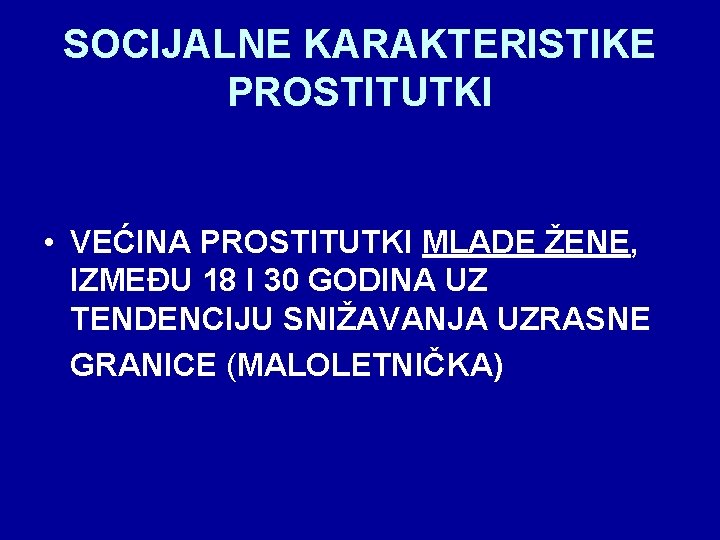 SOCIJALNE KARAKTERISTIKE PROSTITUTKI

• VEĆINA PROSTITUTKI MLADE ŽENE, IZMEĐU 18 I 30 GODINA UZ TENDENCIJU SNIŽAVANJA UZRASNE GRANICE (MALOLETNIČKA)